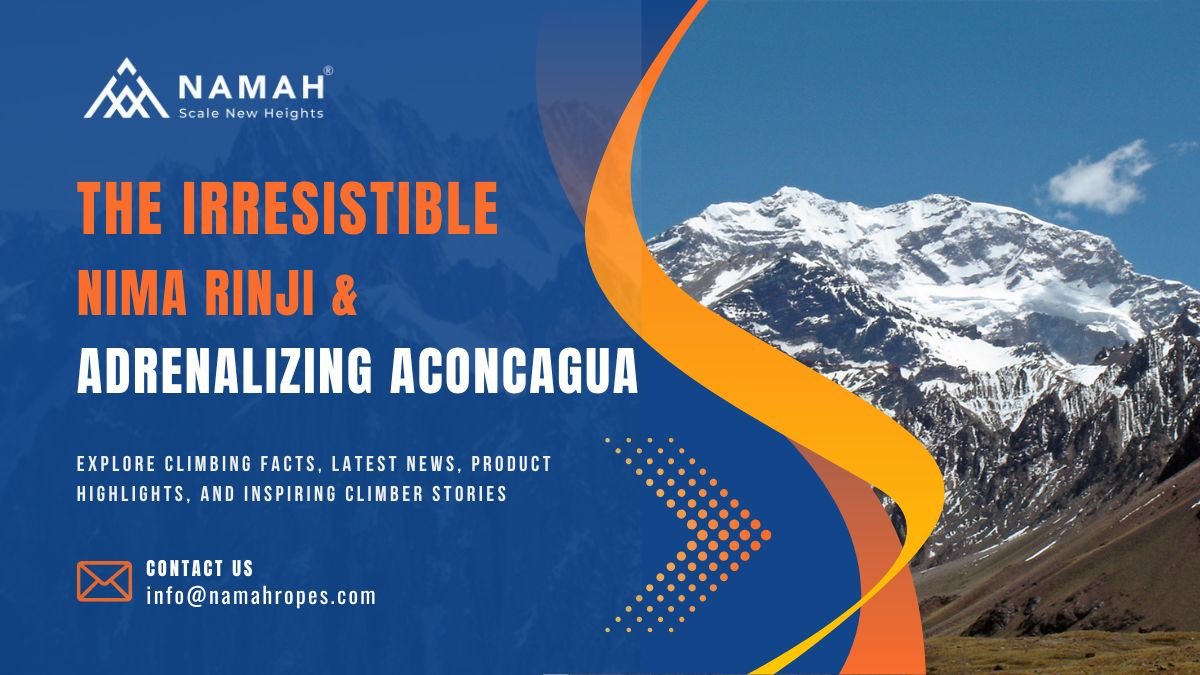 NAMAH®
Scale New Heights

THE IRRESISTIBLE
NIMA RINJI &
ADRENALIZING ACONCAGUA

EXPLORE CLIMBING FACTS, LATEST NEWS, PRODUCT HIGHLIGHTS, AND INSPIRING CLIMBER STORIES

CONTACT US
info@namahropes.com